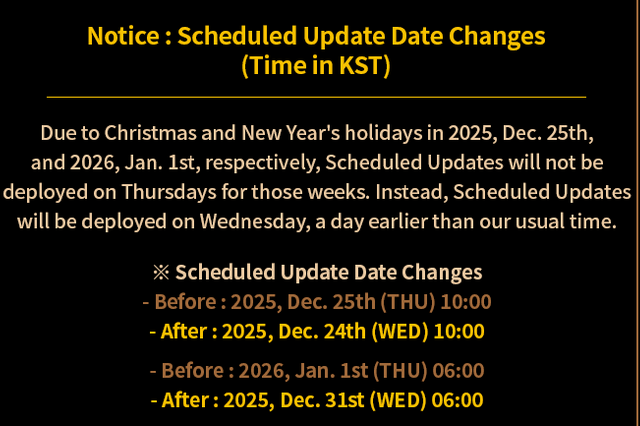 Notice : Scheduled Update Date Changes
(Time in KST)

Due to Christmas and New Year's holidays in 2025, Dec. 25th, and 2026, Jan. 1st, respectively, Scheduled Updates will not be deployed on Thursdays for those weeks. Instead, Scheduled Updates will be deployed on Wednesday, a day earlier than our usual time.

※ Scheduled Update Date Changes
- Before : 2025, Dec. 25th (THU) 10:00
- After : 2025, Dec. 24th (WED) 10:00

- Before : 2026, Jan. 1st (THU) 06:00
- After : 2025, Dec. 31st (WED) 06:00